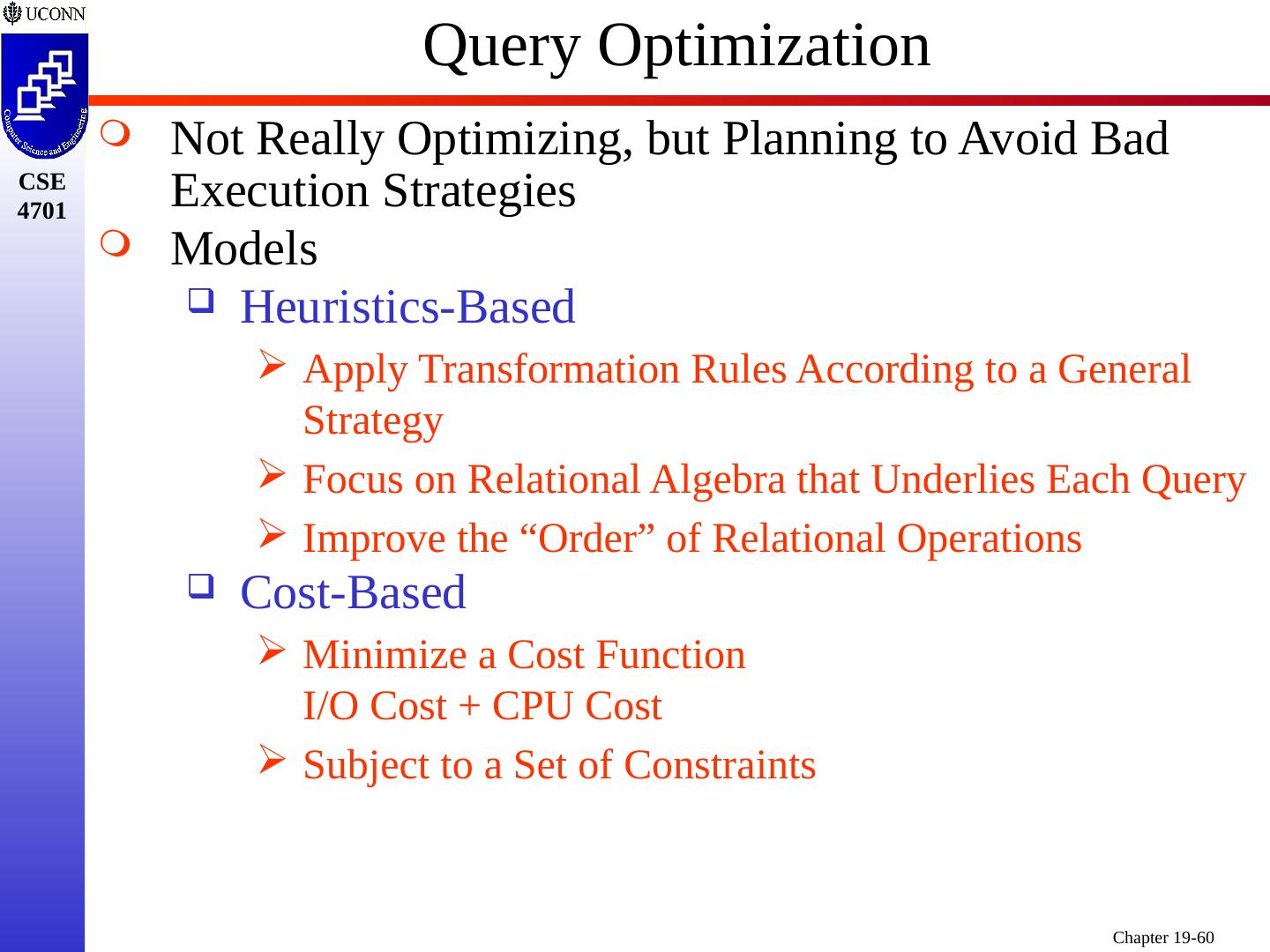 UCONN

Computer Science and Engineering

CSE 4701

Query Optimization

Not Really Optimizing, but Planning to Avoid Bad Execution Strategies

Models

Heuristics-Based

Apply Transformation Rules According to a General Strategy

Focus on Relational Algebra that Underlies Each Query

Improve the “Order” of Relational Operations

Cost-Based

Minimize a Cost Function
I/O Cost + CPU Cost

Subject to a Set of Constraints

Chapter 19-60